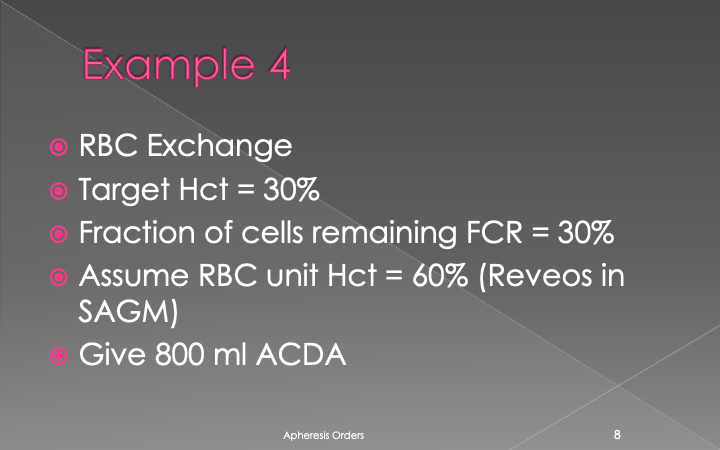 Example 4

RBC Exchange

Target Hct = 30%

Fraction of cells remaining FCR = 30%

Assume RBC unit Hct = 60% (Reveos in SAGM)

Give 800 ml ACDA

Apheresis Orders

8